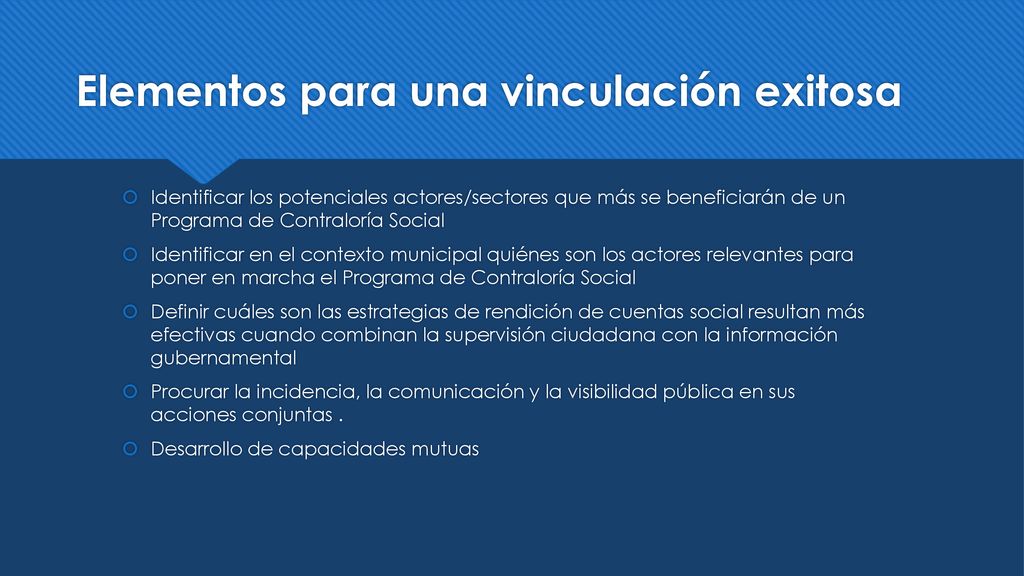 Elementos para una vinculación exitosa

Identificar los potenciales actores/sectores que más se beneficiarán de un Programa de Contraloría Social

Identificar en el contexto municipal quiénes son los actores relevantes para poner en marcha el Programa de Contraloría Social

Definir cuáles son las estrategias de rendición de cuentas social resultan más efectivas cuando combinan la supervisión ciudadana con la información gubernamental

Procurar la incidencia, la comunicación y la visibilidad pública en sus acciones conjuntas .

Desarrollo de capacidades mutuas